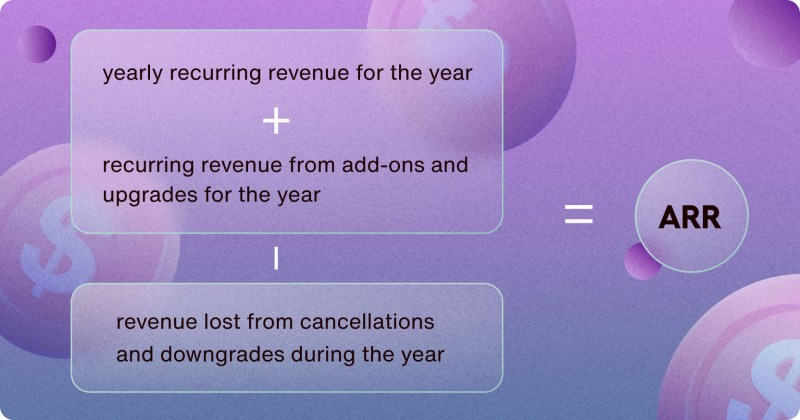 yearly recurring revenue for the year

+

recurring revenue from add-ons and upgrades for the year

-

revenue lost from cancellations and downgrades during the year

=

ARR